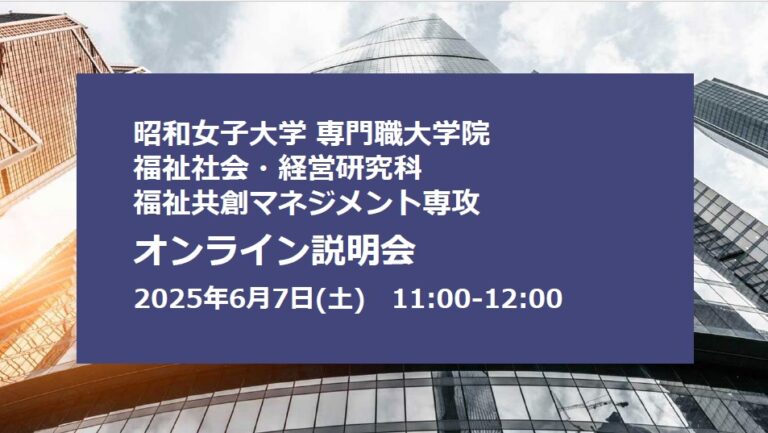 昭和女子大学 専門職大学院
福祉社会・経営研究科
福祉共創マネジメント専攻

オンライン説明会

2025年6月7日(土)　11:00-12:00